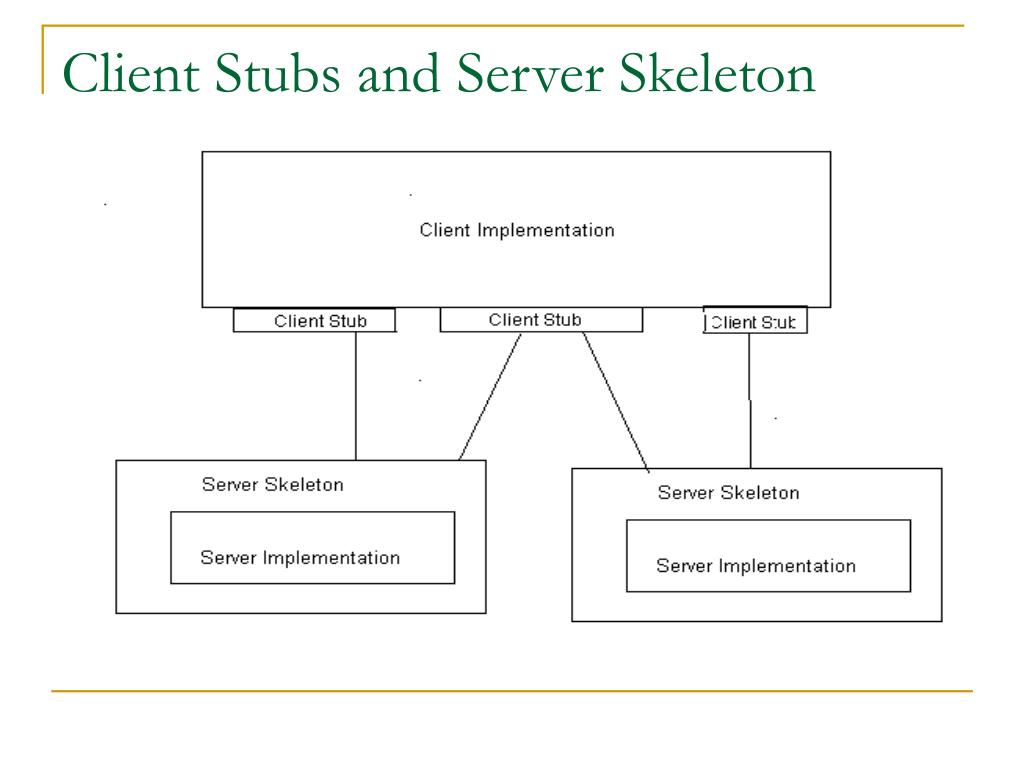 Client Stubs and Server Skeleton

Client Implementation

Client Stub

Client Stub

Client Stub

Server Skeleton

Server Implementation

Server Skeleton

Server Implementation